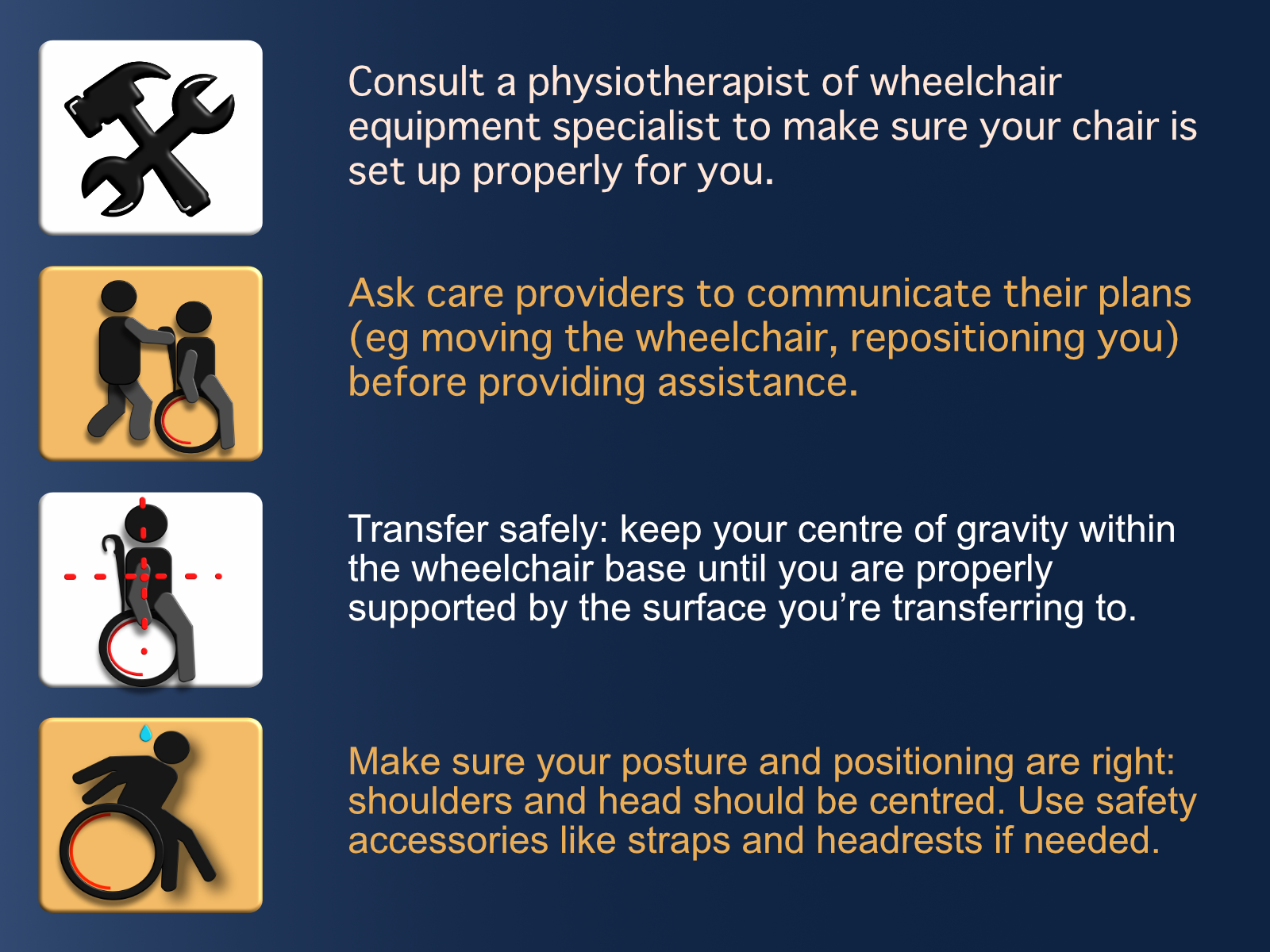 Consult a physiotherapist of wheelchair equipment specialist to make sure your chair is set up properly for you.

Ask care providers to communicate their plans (eg moving the wheelchair, repositioning you) before providing assistance.

Transfer safely: keep your centre of gravity within the wheelchair base until you are properly supported by the surface you're transferring to.

Make sure your posture and positioning are right: shoulders and head should be centred. Use safety accessories like straps and headrests if needed.